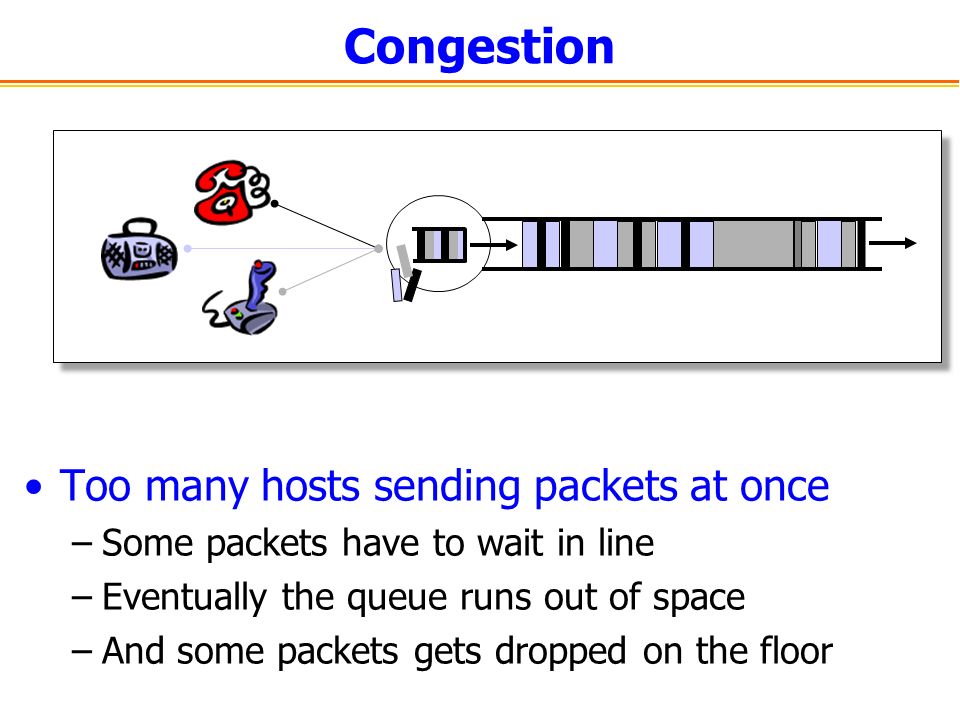 Congestion

• Too many hosts sending packets at once
– Some packets have to wait in line
– Eventually the queue runs out of space
– And some packets gets dropped on the floor